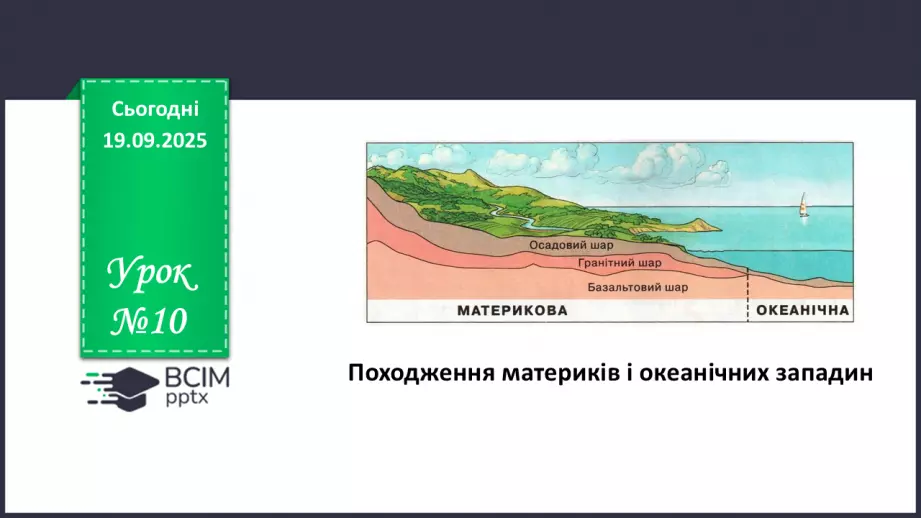 Сьогодні
19.09.2025

Урок
№10

ВСІМ
pptx

Осадовий шар
Гранітний шар
Базальтовий шар
МАТЕРИКОВА
ОКЕАНІЧНА

Походження материків і океанічних западин